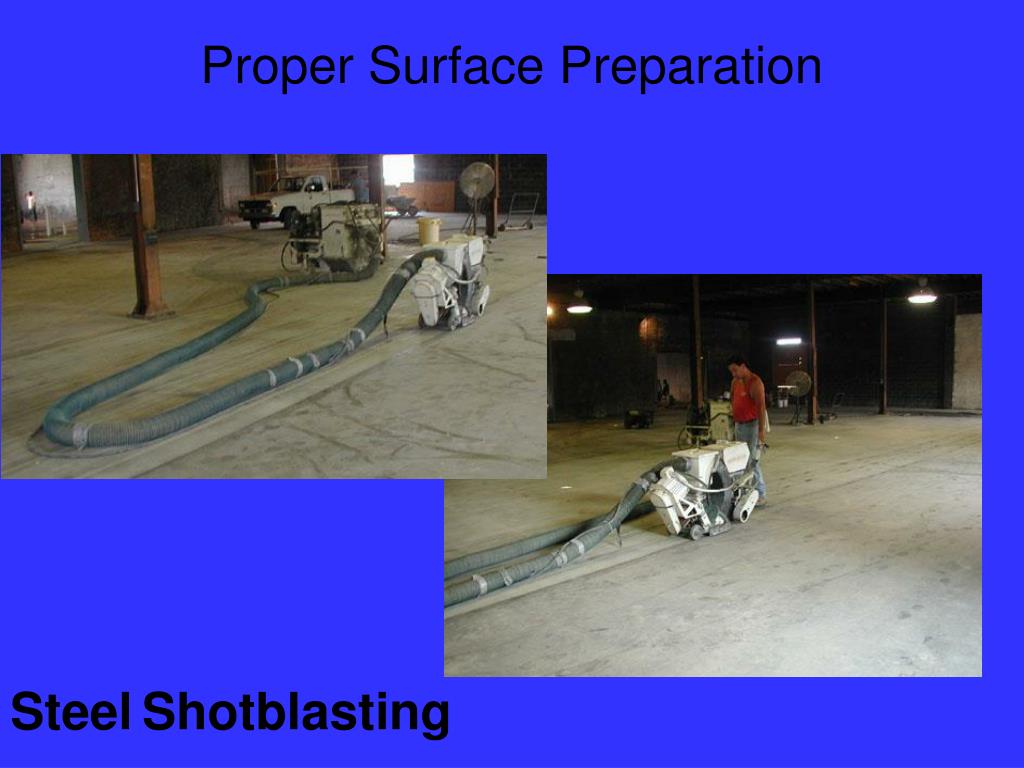 Proper Surface Preparation

Steel Shotblasting